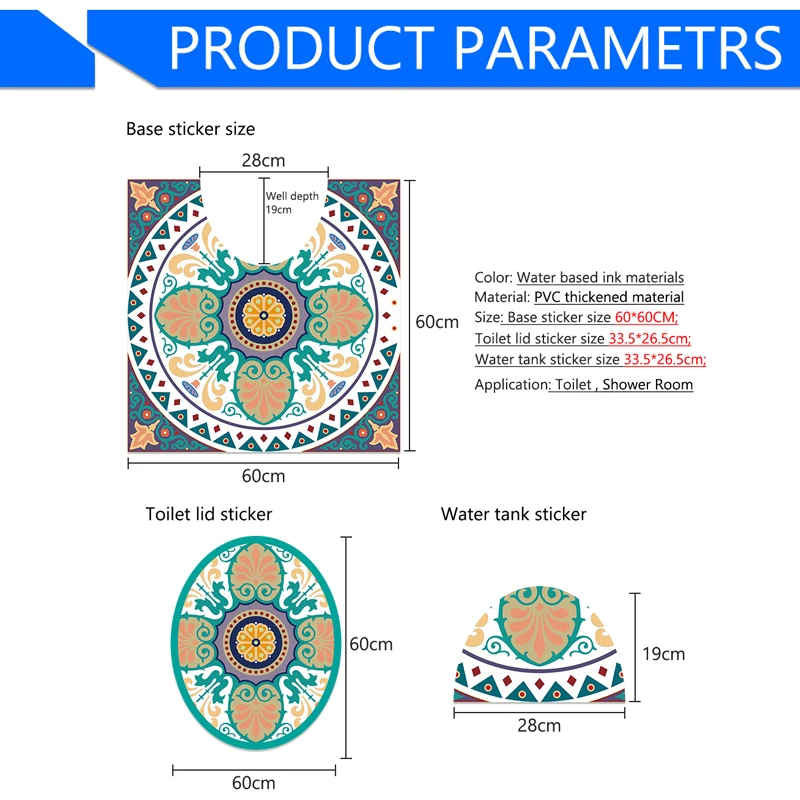 PRODUCT PARAMETRS

Base sticker size

28cm

Well depth 19cm

60cm

60cm

Color: Water based ink materials
Material: PVC thickened material
Size: Base sticker size 60*60CM;
Toilet lid sticker size 33.5*26.5cm;
Water tank sticker size 33.5*26.5cm;
Application: Toilet , Shower Room

Toilet lid sticker

60cm

60cm

Water tank sticker

19cm

28cm